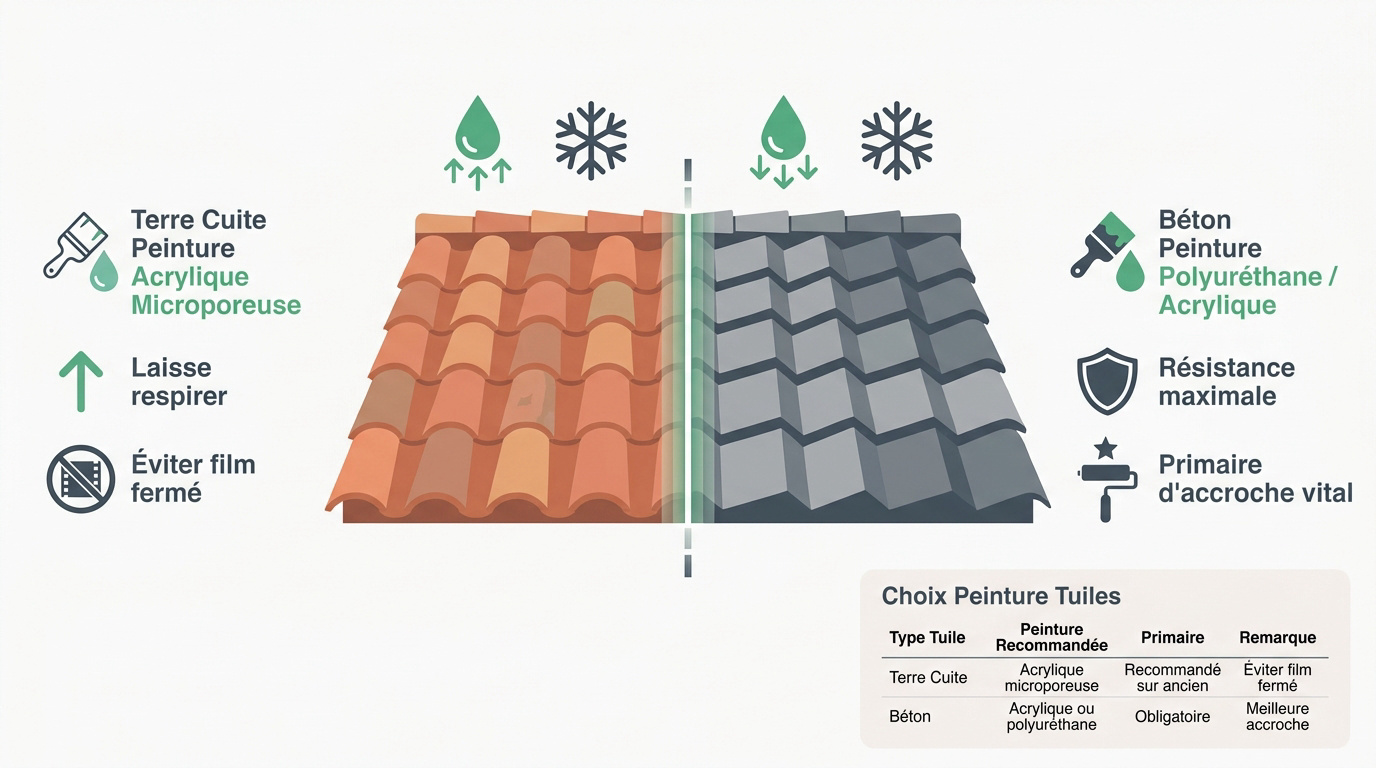 Terre Cuite
Peinture
Acrylique
Microporeuse

Laisse
respirer

Éviter film
fermé

Béton
Peinture
Polyuréthane /
Acrylique

Résistance
maximale

Primaire
d'accroche vital

Choix Peinture Tuiles

| Type Tuile | Peinture Recommandée | Primaire | Remarque |
|---|---|---|---|
| Terre Cuite | Acrylique microporeuse | Recommandé sur ancien | Éviter film fermé |
| Béton | Acrylique ou polyuréthane | Obligatoire | Meilleure accroche |